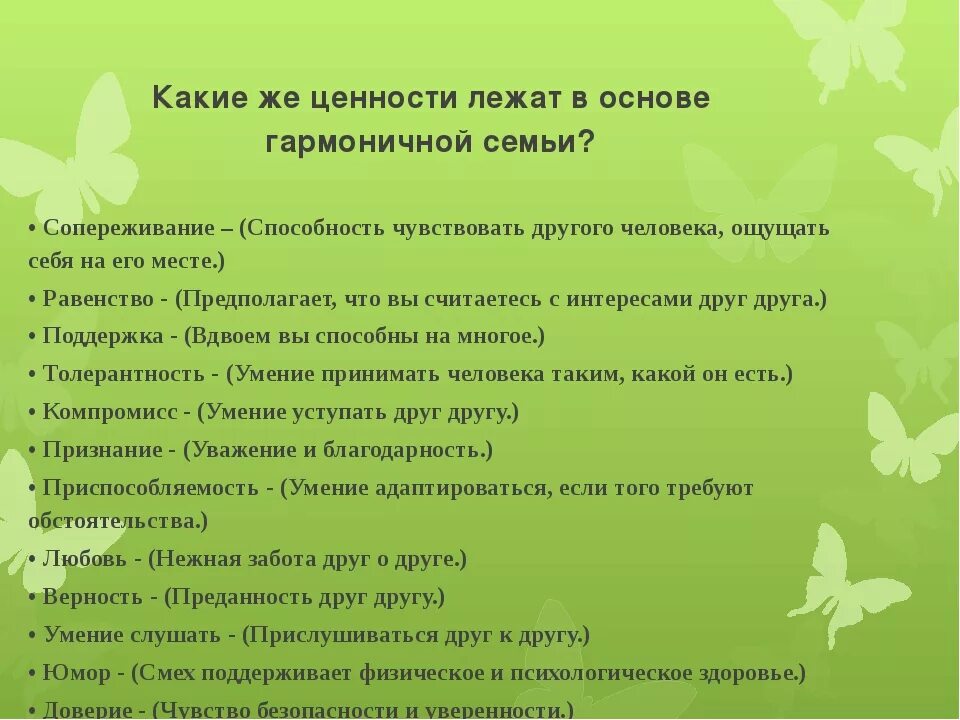 Какие же ценности лежат в основе гармоничной семьи?

• Сопереживание – (Способность чувствовать другого человека, ощущать себя на его месте.)
• Равенство - (Предполагает, что вы считаетесь с интересами друг друга.)
• Поддержка - (Вдвоем вы способны на многое.)
• Толерантность - (Умение принимать человека таким, какой он есть.)
• Компромисс - (Умение уступать друг другу.)
• Признание - (Уважение и благодарность.)
• Приспособляемость - (Умение адаптироваться, если того требуют обстоятельства.)
• Любовь - (Нежная забота друг о друге.)
• Верность - (Преданность друг другу.)
• Умение слушать - (Прислушиваться друг к другу.)
• Юмор - (Смех поддерживает физическое и психологическое здоровье.)
• Доверие - (Чувство безопасности и уверенности.)